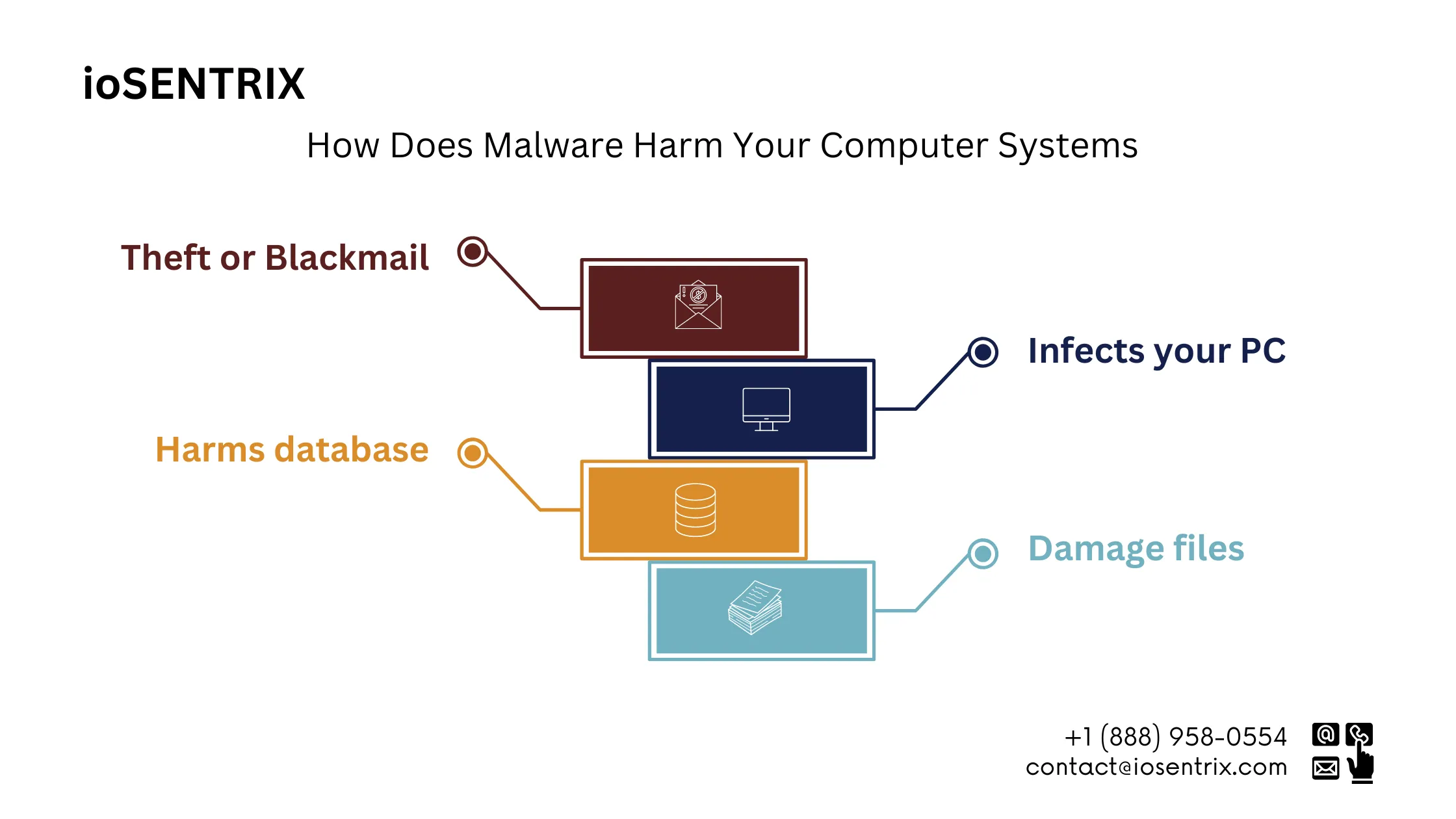 ioSENTRIX

How Does Malware Harm Your Computer Systems

Theft or Blackmail

Infects your PC

Harms database

Damage files

+1 (888) 958-0554
contact@iosentrix.com